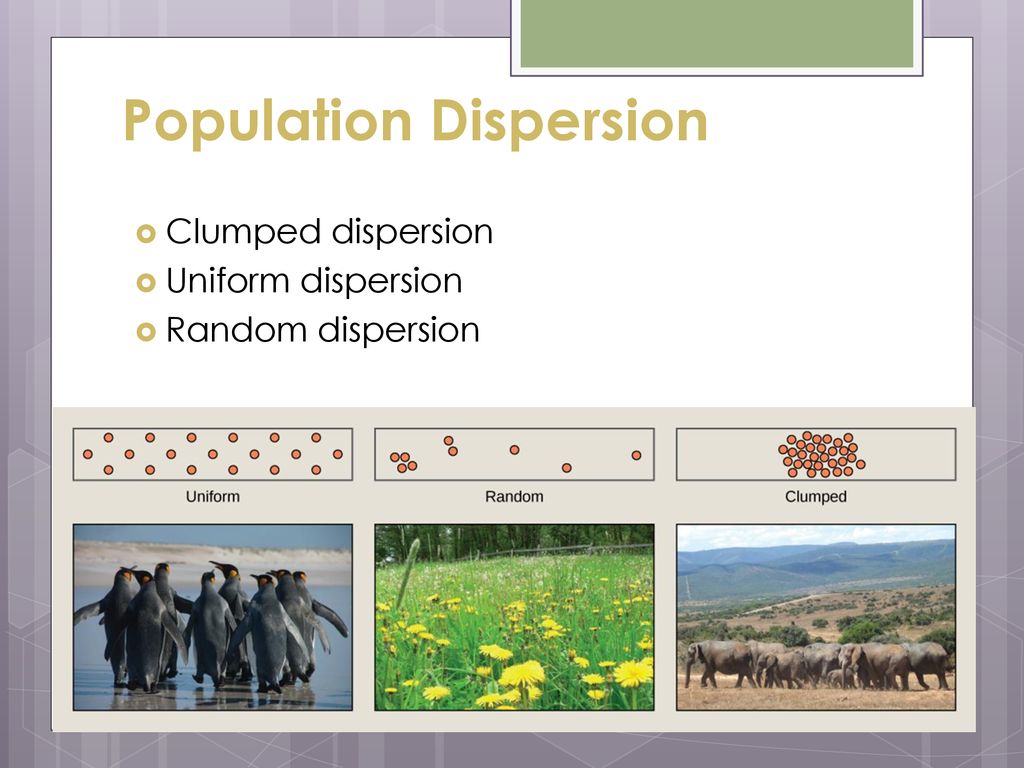 Population Dispersion

Clumped dispersion
Uniform dispersion
Random dispersion

Uniform
Random
Clumped